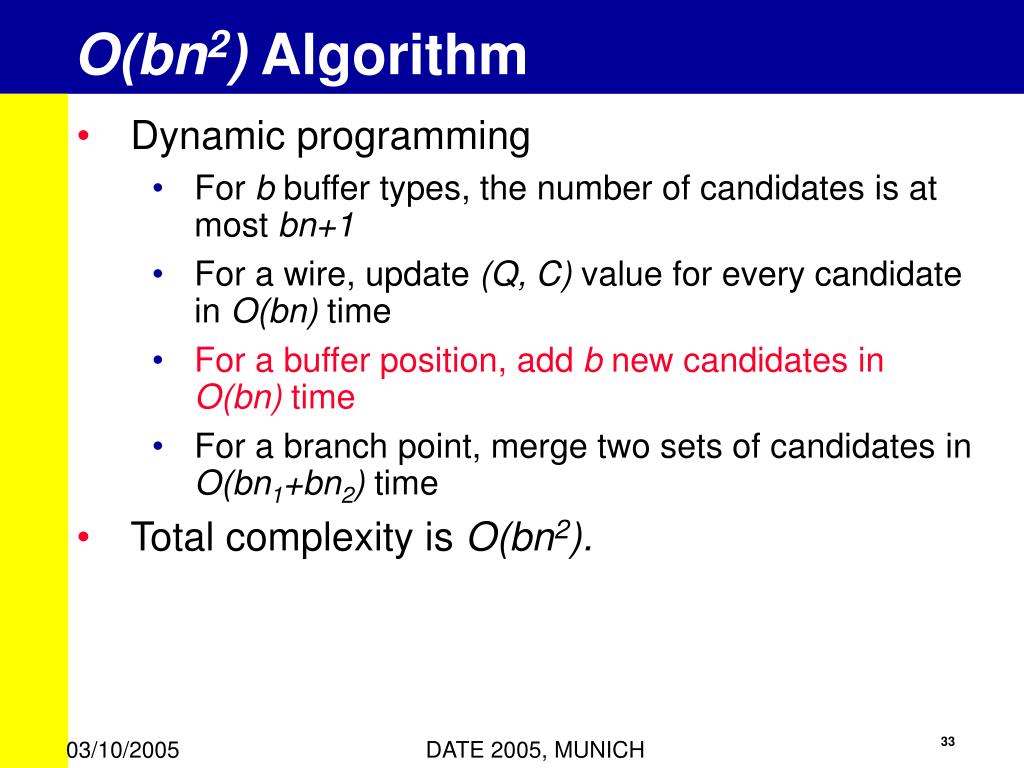 $O(bn^2)$ Algorithm

• Dynamic programming
  • For $b$ buffer types, the number of candidates is at most $bn+1$
  • For a wire, update $(Q, C)$ value for every candidate in $O(bn)$ time
  • For a buffer position, add $b$ new candidates in $O(bn)$ time
  • For a branch point, merge two sets of candidates in $O(bn_1+bn_2)$ time
• Total complexity is $O(bn^2)$.

03/10/2005

DATE 2005, MUNICH

33